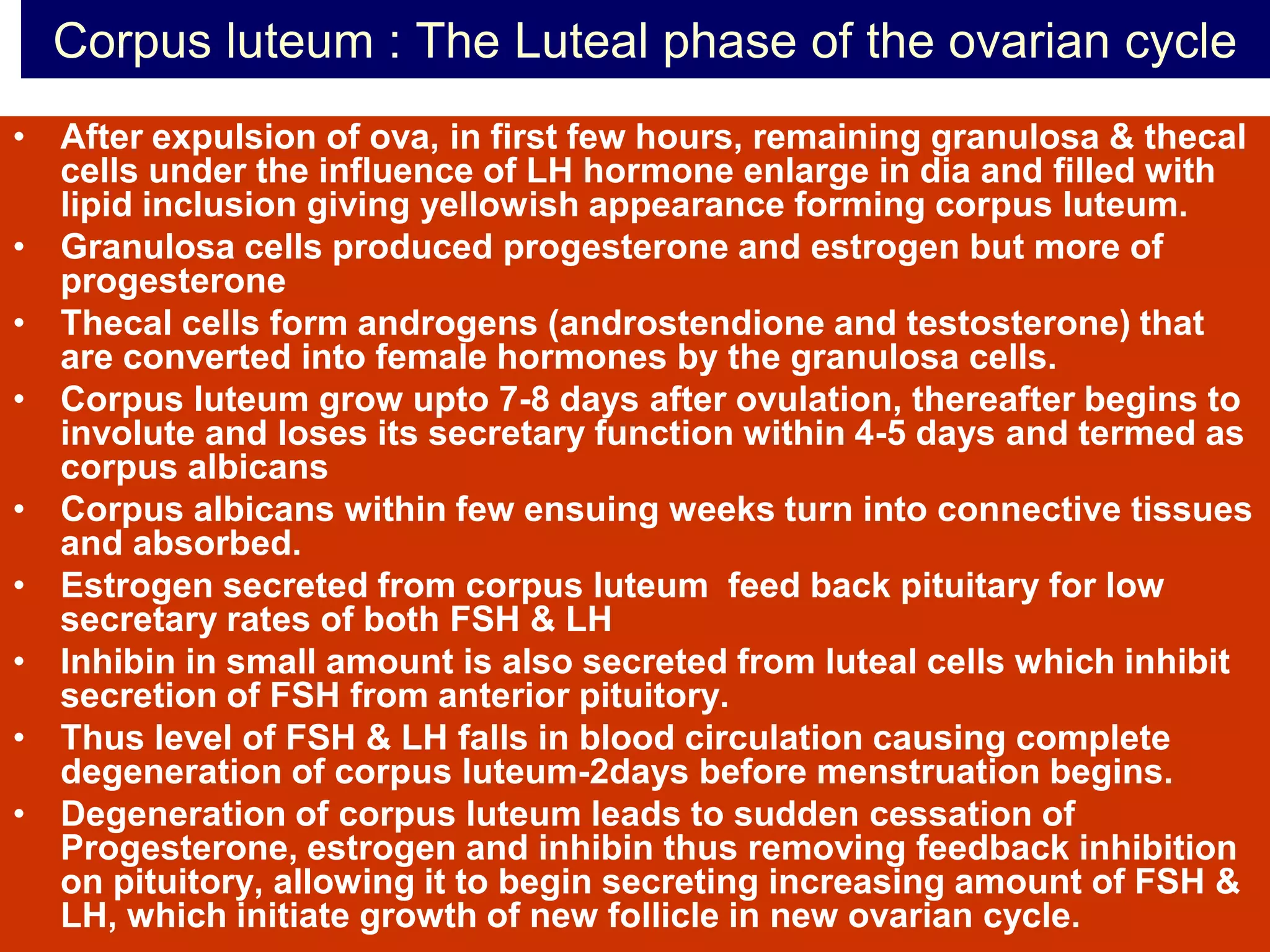 Corpus luteum : The Luteal phase of the ovarian cycle

• After expulsion of ova, in first few hours, remaining granulosa & thecal cells under the influence of LH hormone enlarge in dia and filled with lipid inclusion giving yellowish appearance forming corpus luteum.
• Granulosa cells produced progesterone and estrogen but more of progesterone
• Thecal cells form androgens (androstendione and testosterone) that are converted into female hormones by the granulosa cells.
• Corpus luteum grow upto 7-8 days after ovulation, thereafter begins to involute and loses its secretary function within 4-5 days and termed as corpus albicans
• Corpus albicans within few ensuing weeks turn into connective tissues and absorbed.
• Estrogen secreted from corpus luteum feed back pituitary for low secretary rates of both FSH & LH
• Inhibin in small amount is also secreted from luteal cells which inhibit secretion of FSH from anterior pituitory.
• Thus level of FSH & LH falls in blood circulation causing complete degeneration of corpus luteum-2days before menstruation begins.
• Degeneration of corpus luteum leads to sudden cessation of Progesterone, estrogen and inhibin thus removing feedback inhibition on pituitory, allowing it to begin secreting increasing amount of FSH & LH, which initiate growth of new follicle in new ovarian cycle.